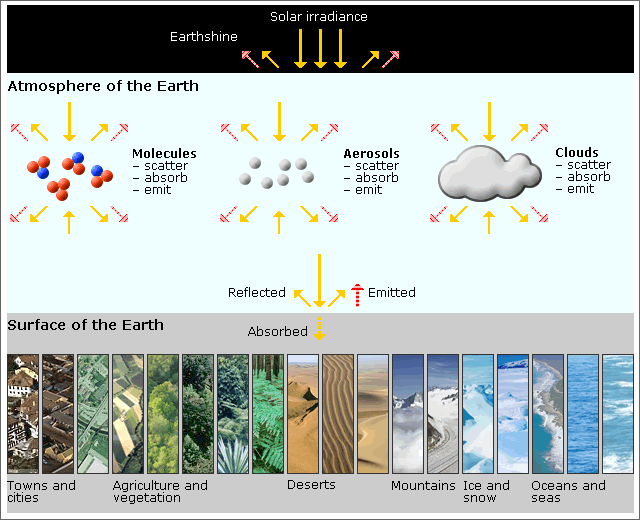 Solar irradiance

Earthshine

Atmosphere of the Earth

Molecules
– scatter
– absorb
– emit

Aerosols
– scatter
– absorb
– emit

Clouds
– scatter
– absorb
– emit

Reflected

Emitted

Surface of the Earth

Absorbed

Towns and cities

Agriculture and vegetation

Deserts

Mountains

Ice and snow

Oceans and seas